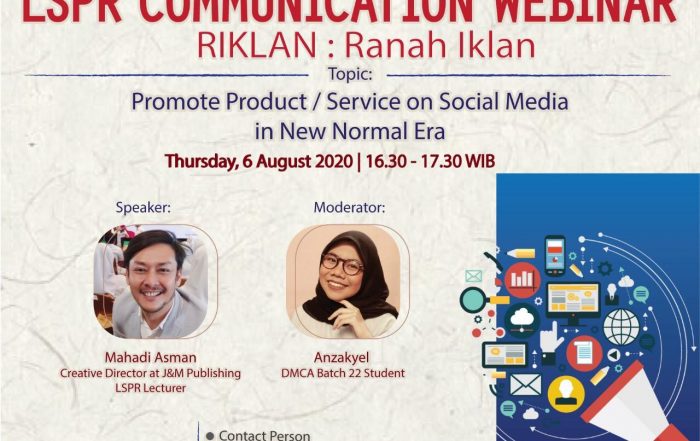 LSPR COMMUNICATION WEBINAR
RIKLAN : Ranah Iklan

Topic:
Promote Product / Service on Social Media in New Normal Era

Thursday, 6 August 2020 | 16.30 - 17.30 WIB

Speaker:
Mahadi Asman
Creative Director at J&M Publishing
LSPR Lecturer

Moderator:
Anzakyel
DMCA Batch 22 Student

Contact Person